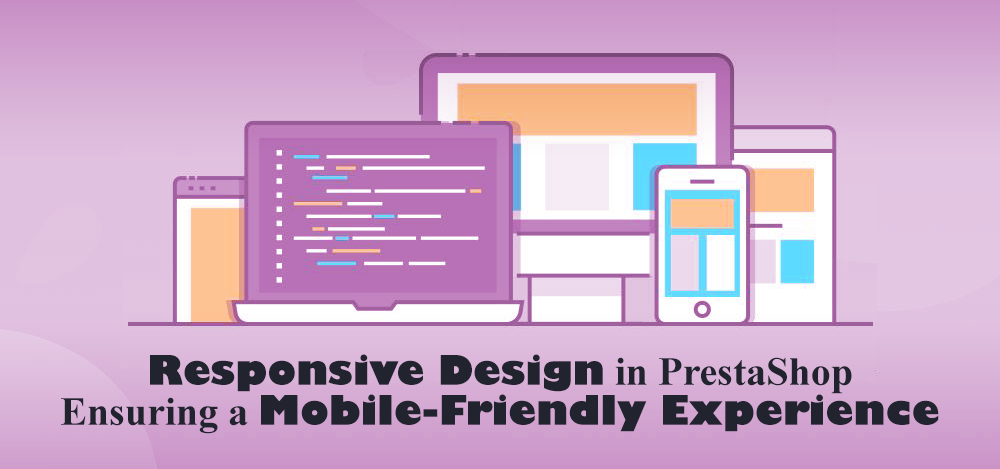 Responsive Design in PrestaShop
Ensuring a Mobile-Friendly Experience